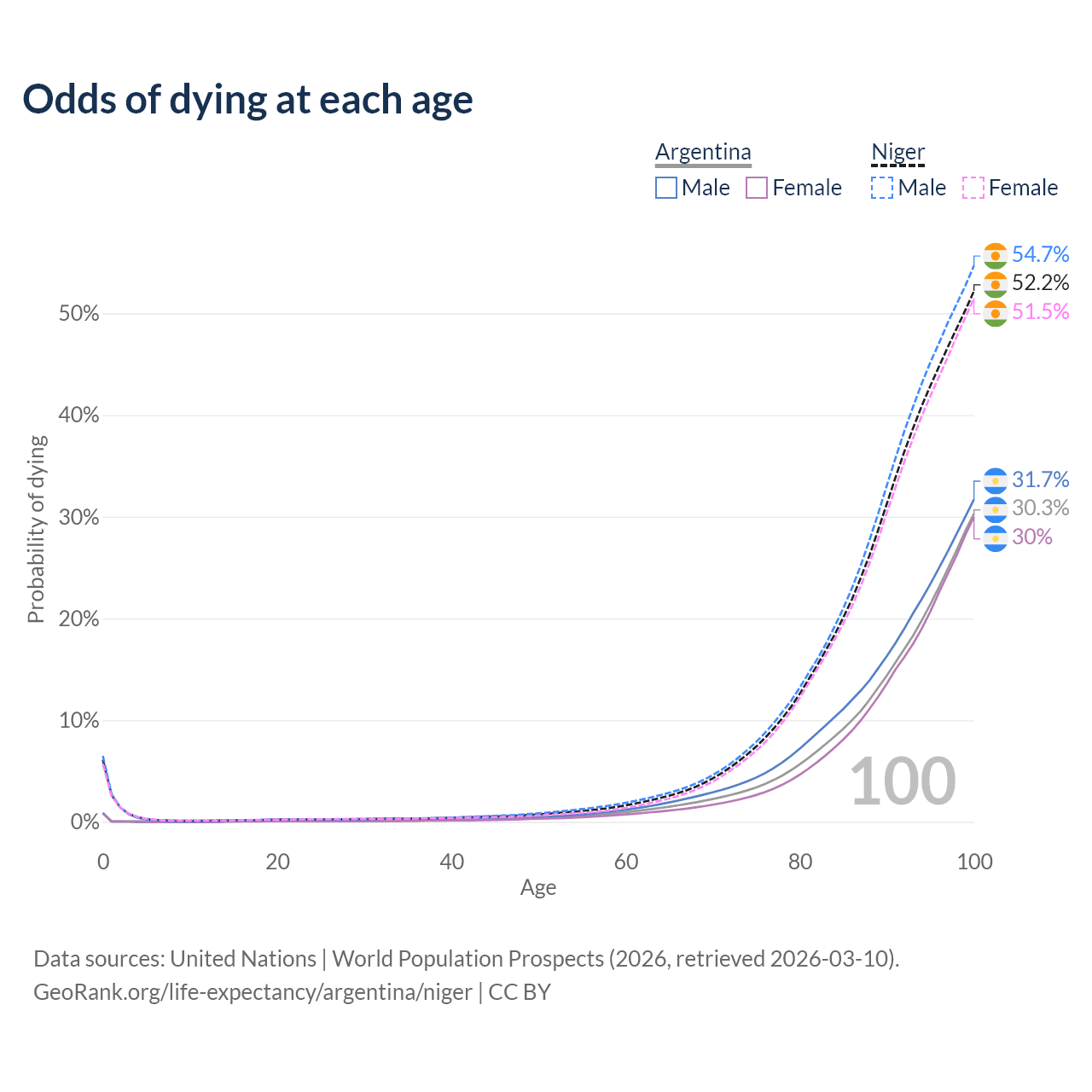 Odds of dying at each age

Argentina
Male Female

Niger
Male Female

54.7%
52.2%
51.5%
31.7%
30.3%
30%

Probability of dying
50%
40%
30%
20%
10%
0%

100

0
20
40
60
80
100
Age

Data sources: United Nations | World Population Prospects (2026, retrieved 2026-03-10).
GeoRank.org/life-expectancy/argentina/niger | CC BY